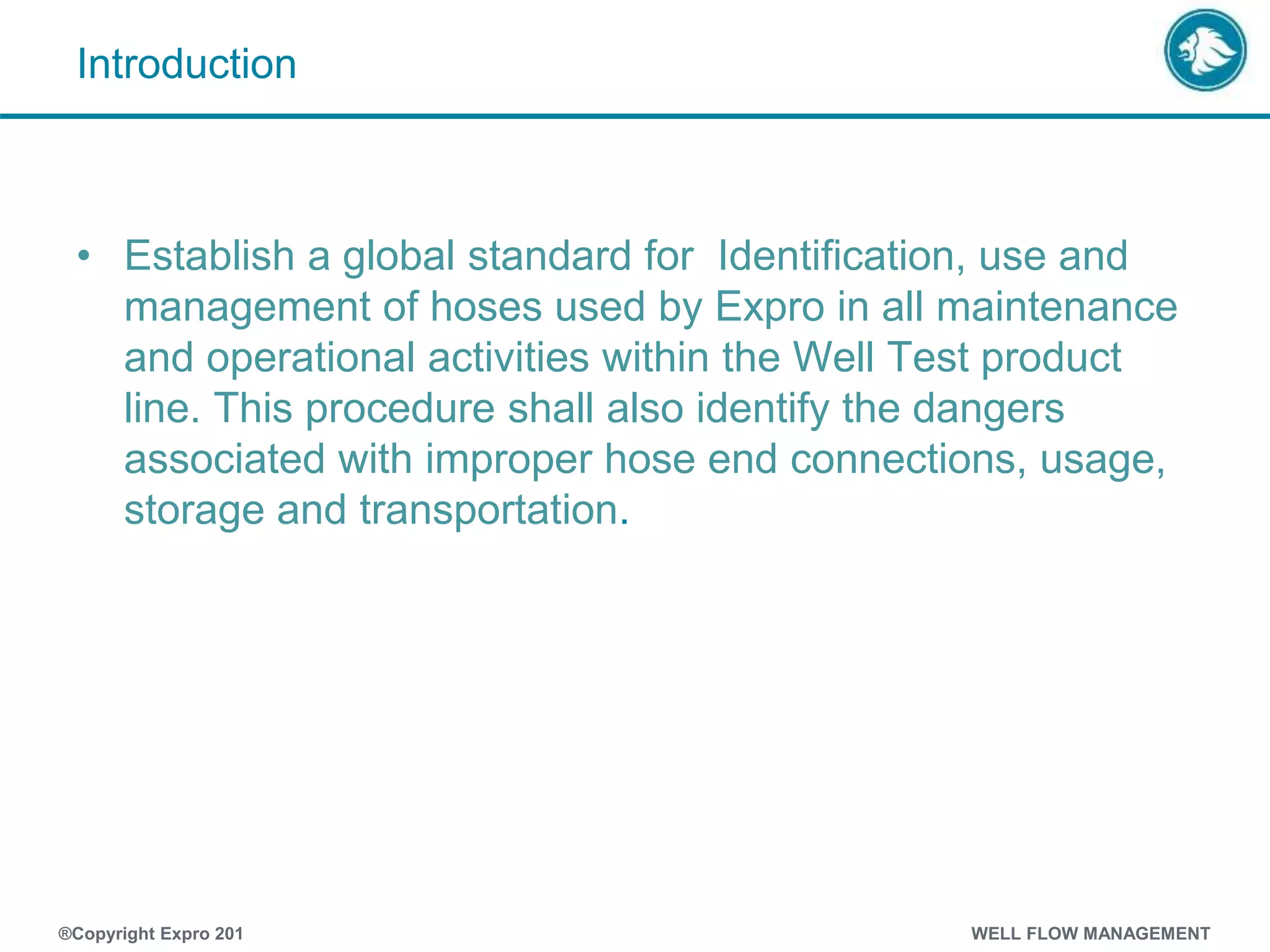 Introduction

• Establish a global standard for  Identification, use and management of hoses used by Expro in all maintenance and operational activities within the Well Test product line. This procedure shall also identify the dangers associated with improper hose end connections, usage, storage and transportation.

®Copyright Expro 201

WELL FLOW MANAGEMENT